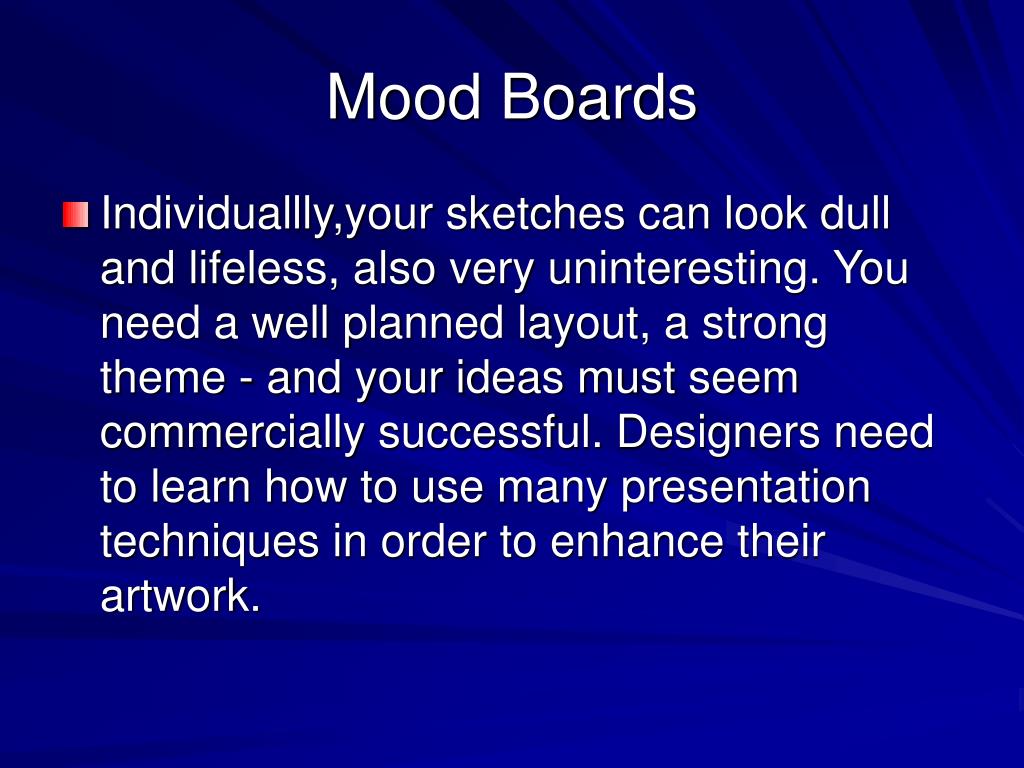 Mood Boards

Individuallly,your sketches can look dull and lifeless, also very uninteresting. You need a well planned layout, a strong theme - and your ideas must seem commercially successful. Designers need to learn how to use many presentation techniques in order to enhance their artwork.